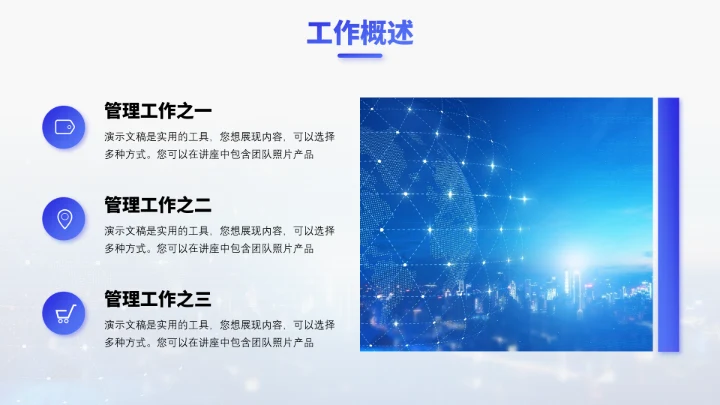 工作概述

管理工作之一

演示文稿是实用的工具，您想展现内容，可以选择多种方式。您可以在讲座中包含团队照片产品

管理工作之二

演示文稿是实用的工具，您想展现内容，可以选择多种方式。您可以在讲座中包含团队照片产品

管理工作之三

演示文稿是实用的工具，您想展现内容，可以选择多种方式。您可以在讲座中包含团队照片产品